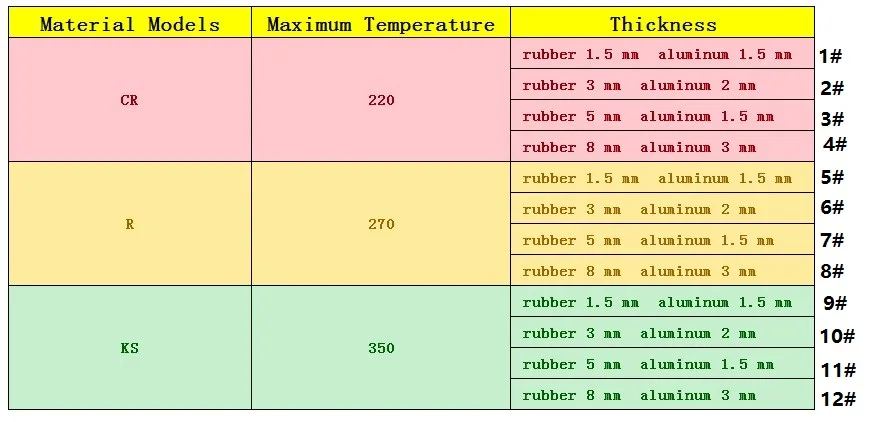 | Material Models | Maximum Temperature | Thickness | |
|---|---|---|---|
| CR | 220 | rubber 1.5 mm aluminum 1.5 mm | 1# |
| | | rubber 3 mm aluminum 2 mm | 2# |
| | | rubber 5 mm aluminum 1.5 mm | 3# |
| | | rubber 8 mm aluminum 3 mm | 4# |
| R | 270 | rubber 1.5 mm aluminum 1.5 mm | 5# |
| | | rubber 3 mm aluminum 2 mm | 6# |
| | | rubber 5 mm aluminum 1.5 mm | 7# |
| | | rubber 8 mm aluminum 3 mm | 8# |
| KS | 350 | rubber 1.5 mm aluminum 1.5 mm | 9# |
| | | rubber 3 mm aluminum 2 mm | 10# |
| | | rubber 5 mm aluminum 1.5 mm | 11# |
| | | rubber 8 mm aluminum 3 mm | 12# |